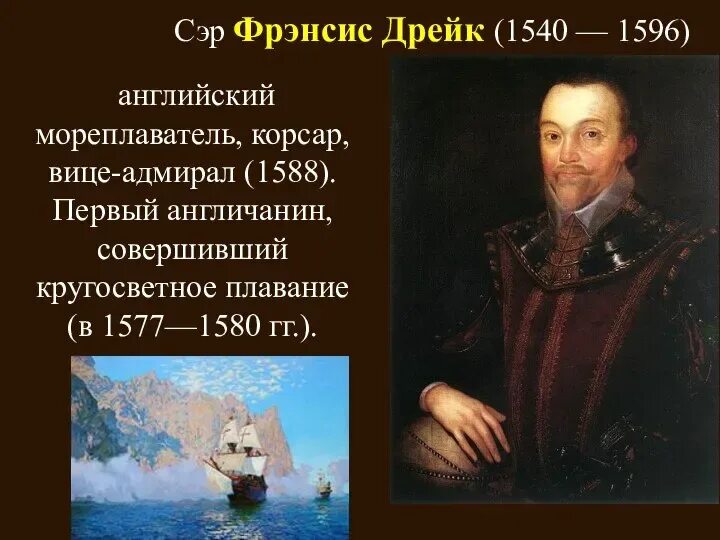 Сэр Фрэнсис Дрейк (1540 — 1596)

английский мореплаватель, корсар, вице-адмирал (1588). Первый англичанин, совершивший кругосветное плавание (в 1577—1580 гг.).